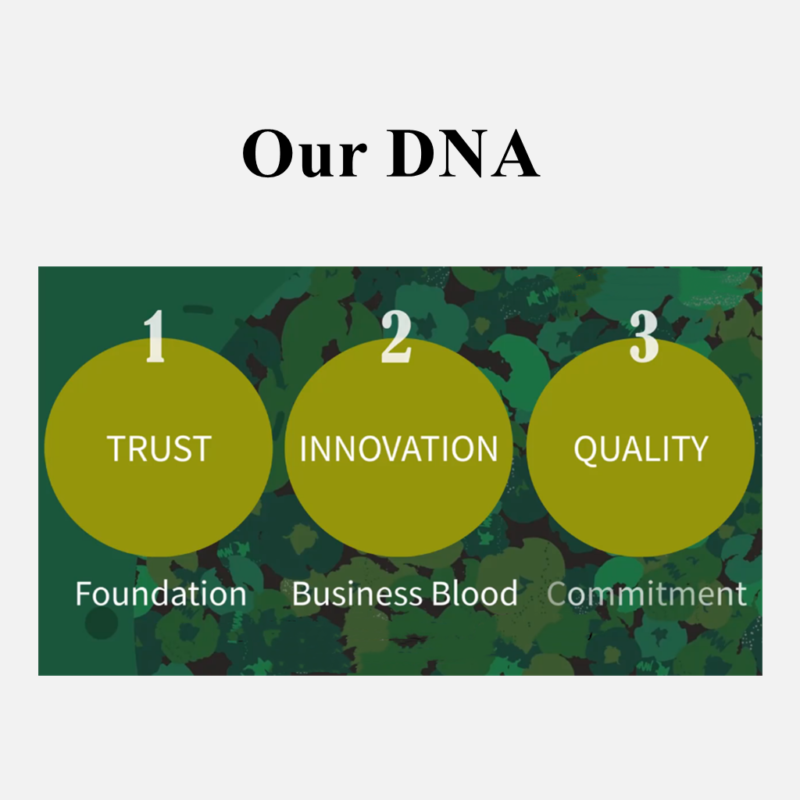 Our DNA

1
TRUST
Foundation

2
INNOVATION
Business Blood

3
QUALITY
Commitment